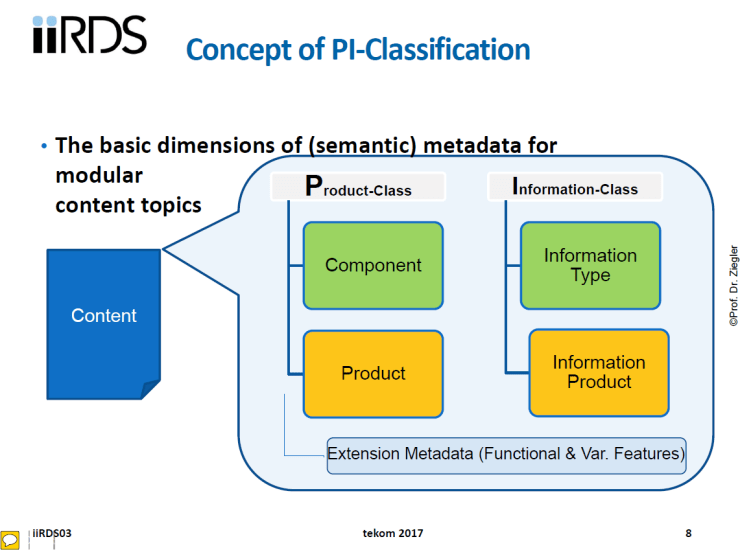 iiRDS

Concept of PI-Classification

• The basic dimensions of (semantic) metadata for modular content topics

Content

Product-Class

Component

Product

Information-Class

Information Type

Information Product

Extension Metadata (Functional & Var. Features)

©Prof. Dr. Ziegler

iiRDS03

tekom 2017

8